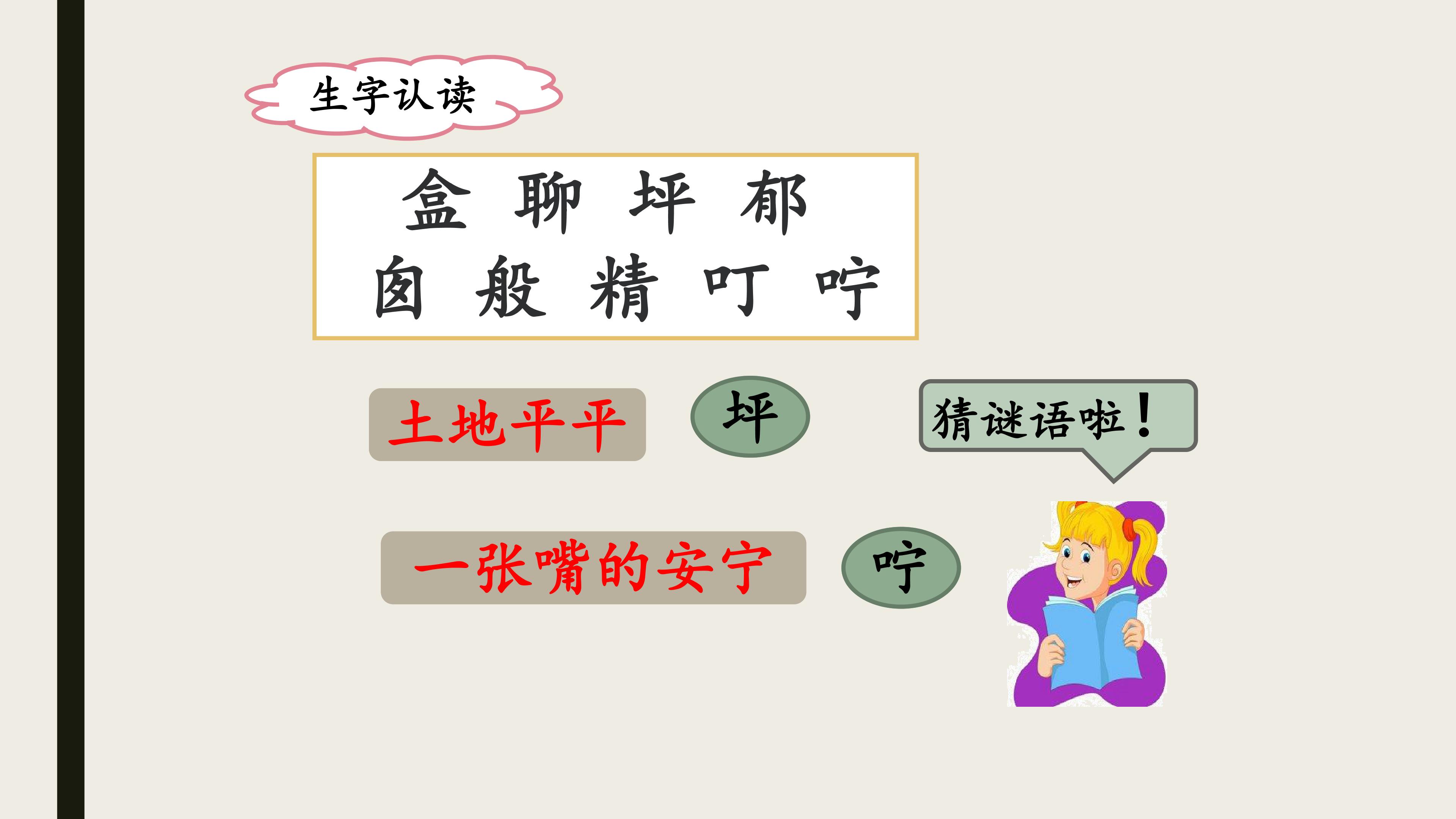 生字认读

盒 聊 坪 郁

囱 般 精 叮 咛

土地平平

坪

猜谜语啦！

一张嘴的安宁

咛